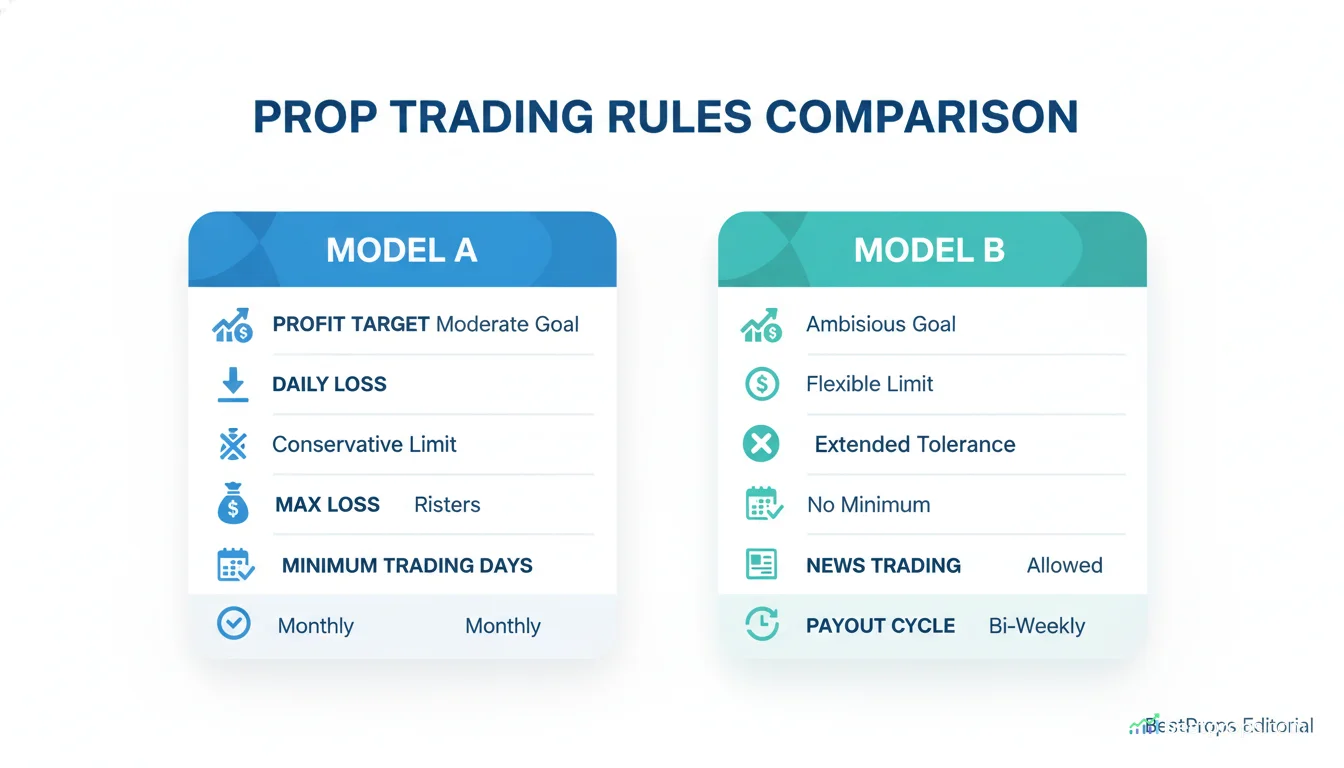 PROP TRADING RULES COMPARISON

MODEL A

PROFIT TARGET Moderate Goal

DAILY LOSS

Conservative Limit

MAX LOSS Risters

MINIMUM TRADING DAYS

Monthly Monthly

MODEL B

Ambisious Goal

Flexible Limit

Extended Tolerance

No Minimum

NEWS TRADING Allowed

PAYOUT CYCLE Bi-Weekly

BestProps Editorial